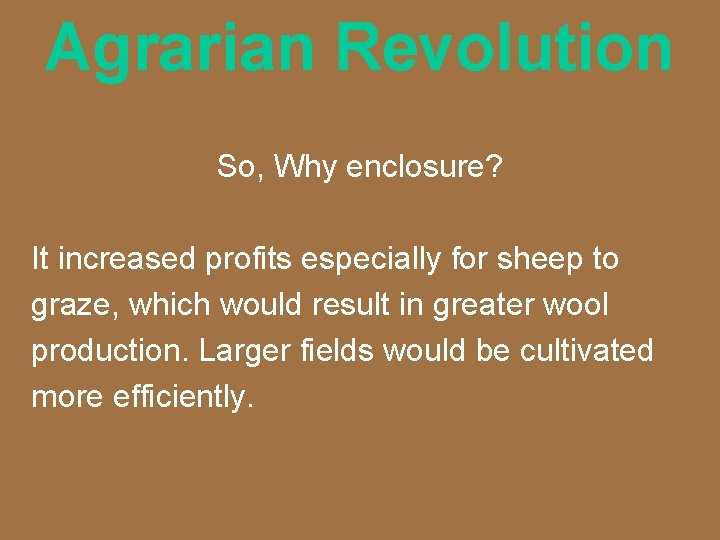 Agrarian Revolution

So, Why enclosure?

It increased profits especially for sheep to graze, which would result in greater wool production. Larger fields would be cultivated more efficiently.